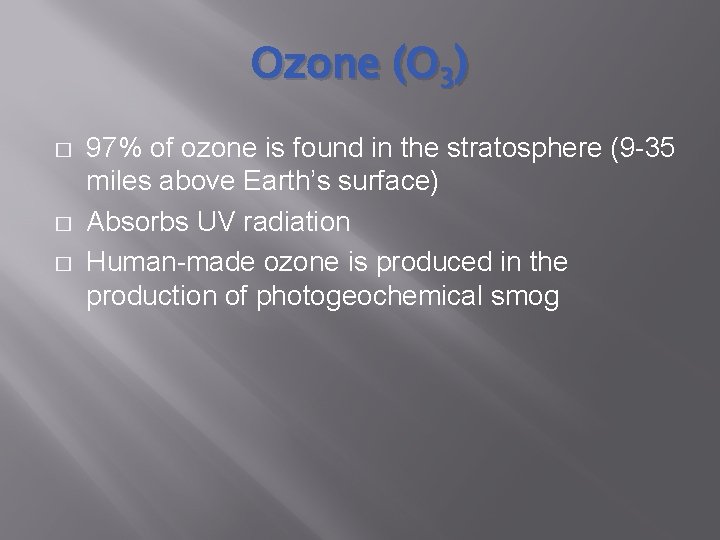 Ozone ($O_3$)

□ 97% of ozone is found in the stratosphere (9-35 miles above Earth's surface)

□ Absorbs UV radiation

□ Human-made ozone is produced in the production of photogeochemical smog